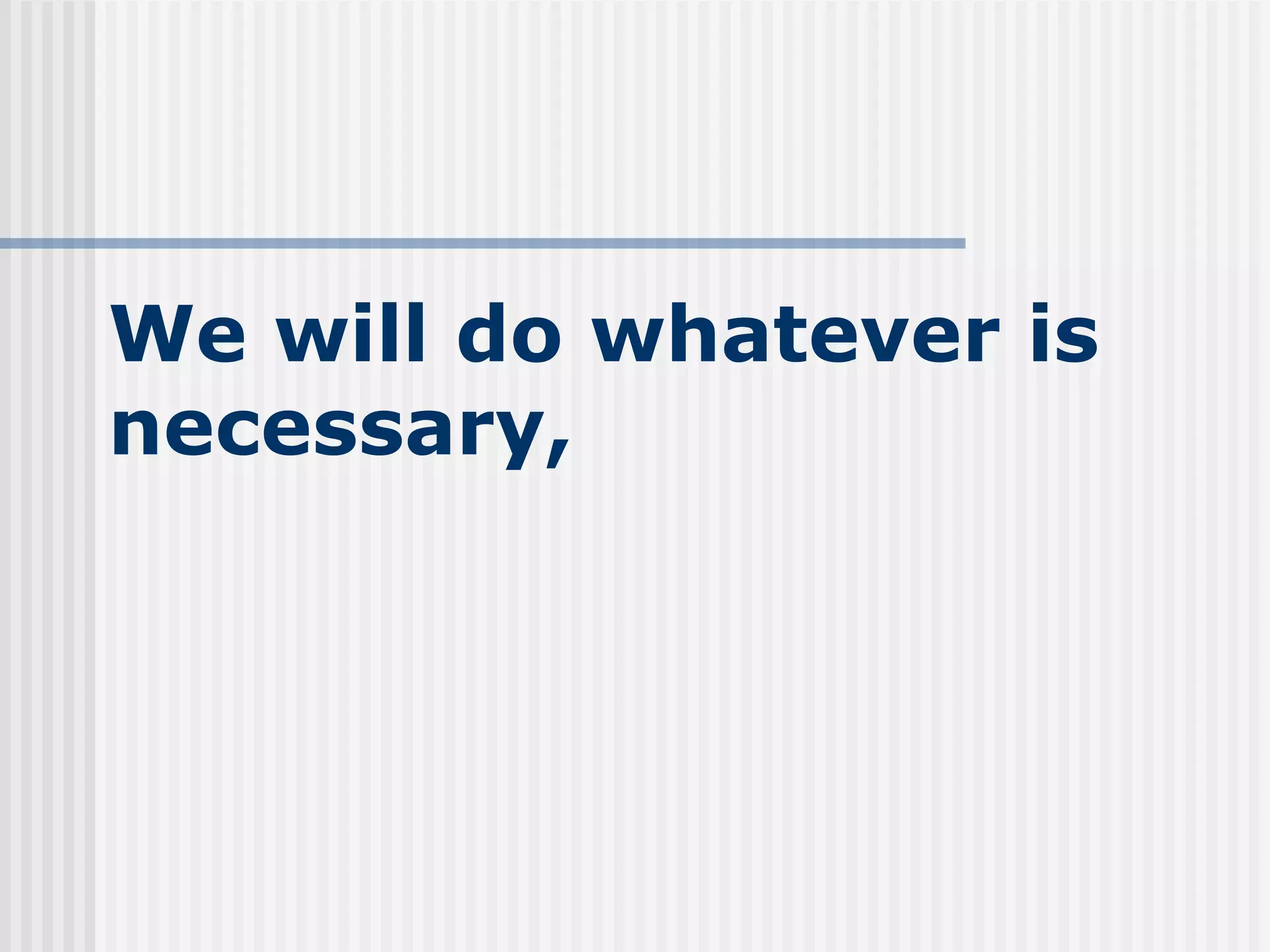 We will do whatever is necessary,